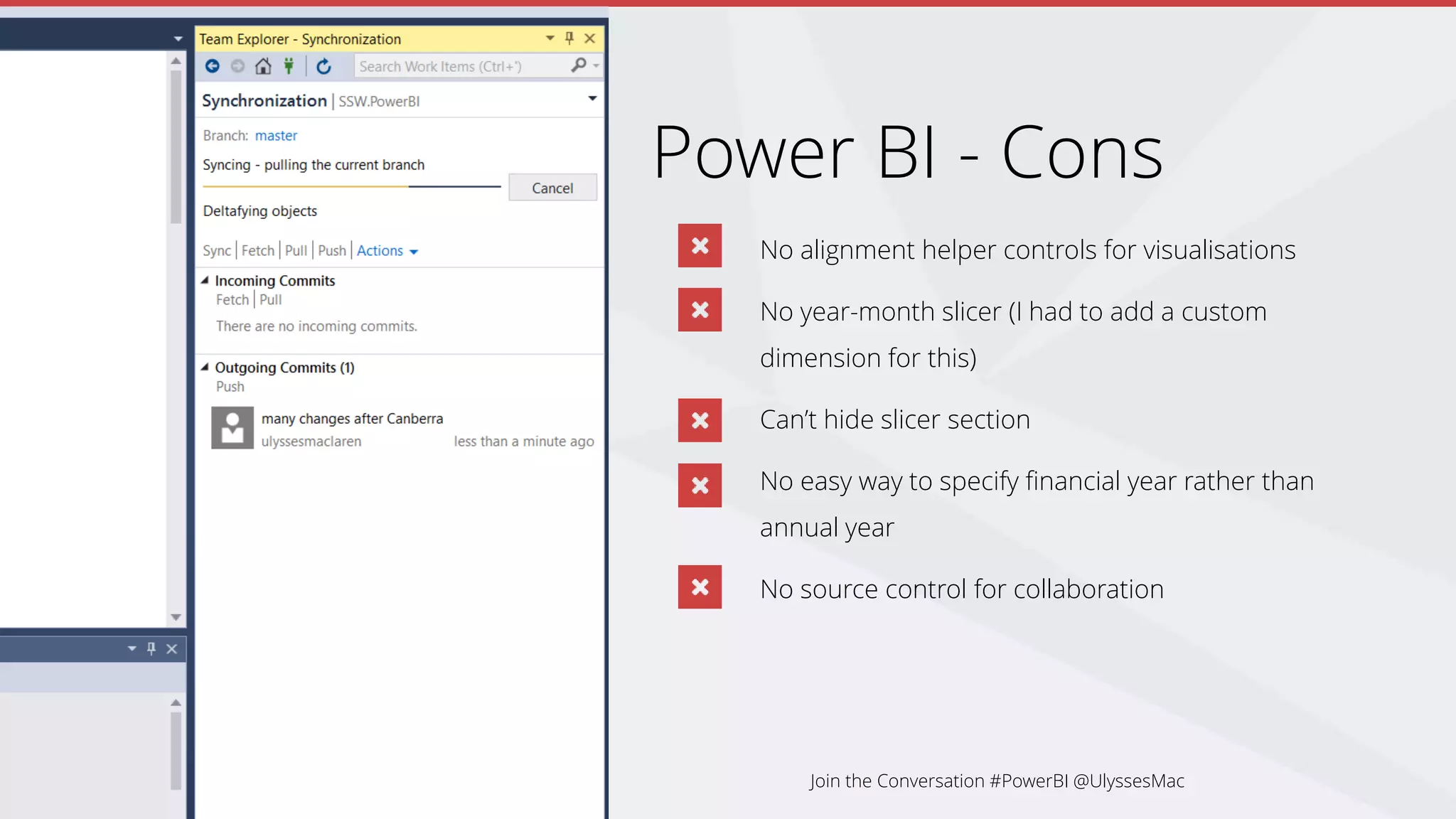 Team Explorer - Synchronization

Search Work Items (Ctrl+')

Synchronization | SSW.PowerBI

Branch: master

Syncing - pulling the current branch

Cancel

Deltafying objects

Sync | Fetch | Pull | Push | Actions

Incoming Commits
Fetch | Pull
There are no incoming commits.

Outgoing Commits (1)
Push

many changes after Canberra
ulyssesmaclaren less than a minute ago

Power BI - Cons

No alignment helper controls for visualisations

No year-month slicer (I had to add a custom dimension for this)

Can't hide slicer section

No easy way to specify financial year rather than annual year

No source control for collaboration

Join the Conversation #PowerBI @UlyssesMac